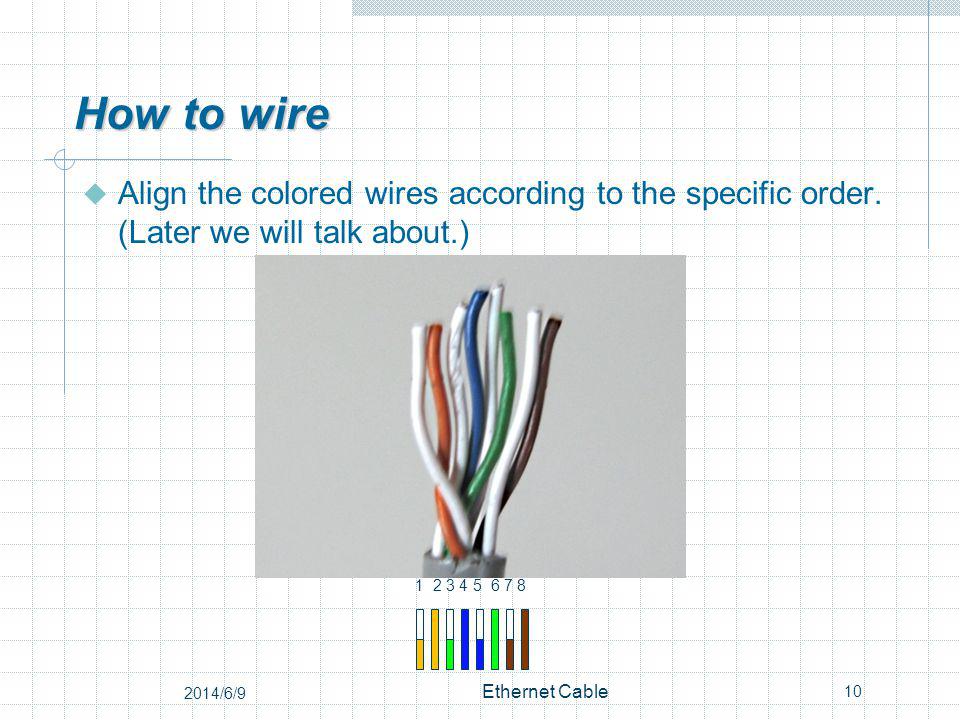 How to wire

Align the colored wires according to the specific order. (Later we will talk about.)

1 2 3 4 5 6 7 8

2014/6/9

Ethernet Cable

10